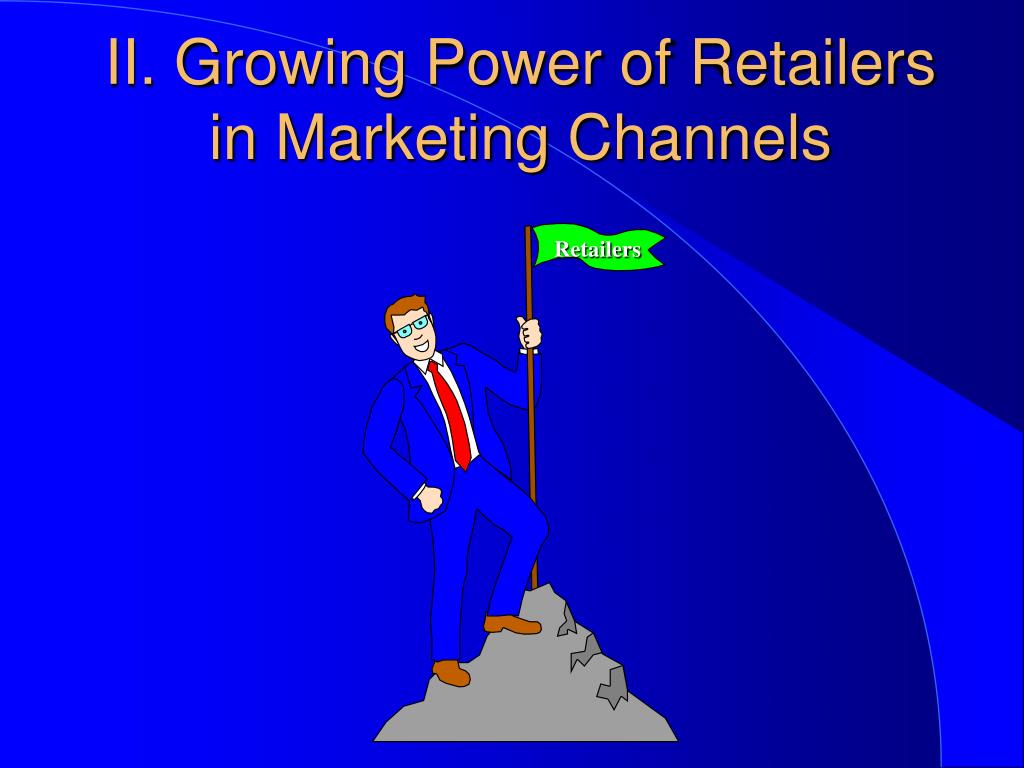 II. Growing Power of Retailers in Marketing Channels

Retailers